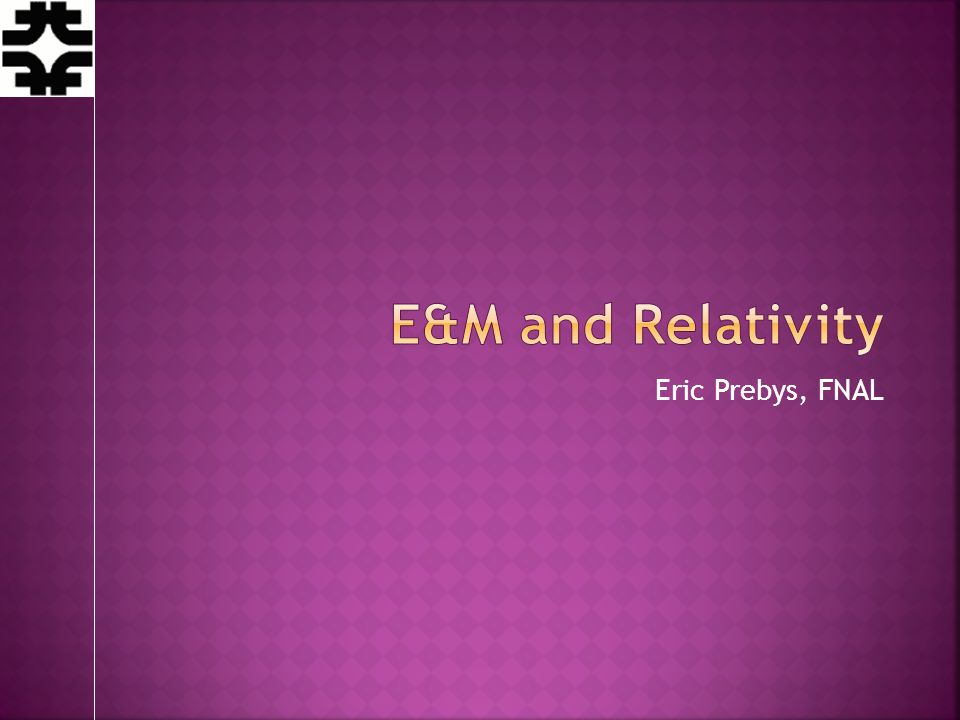 E&M and Relativity

Eric Prebys, FNAL